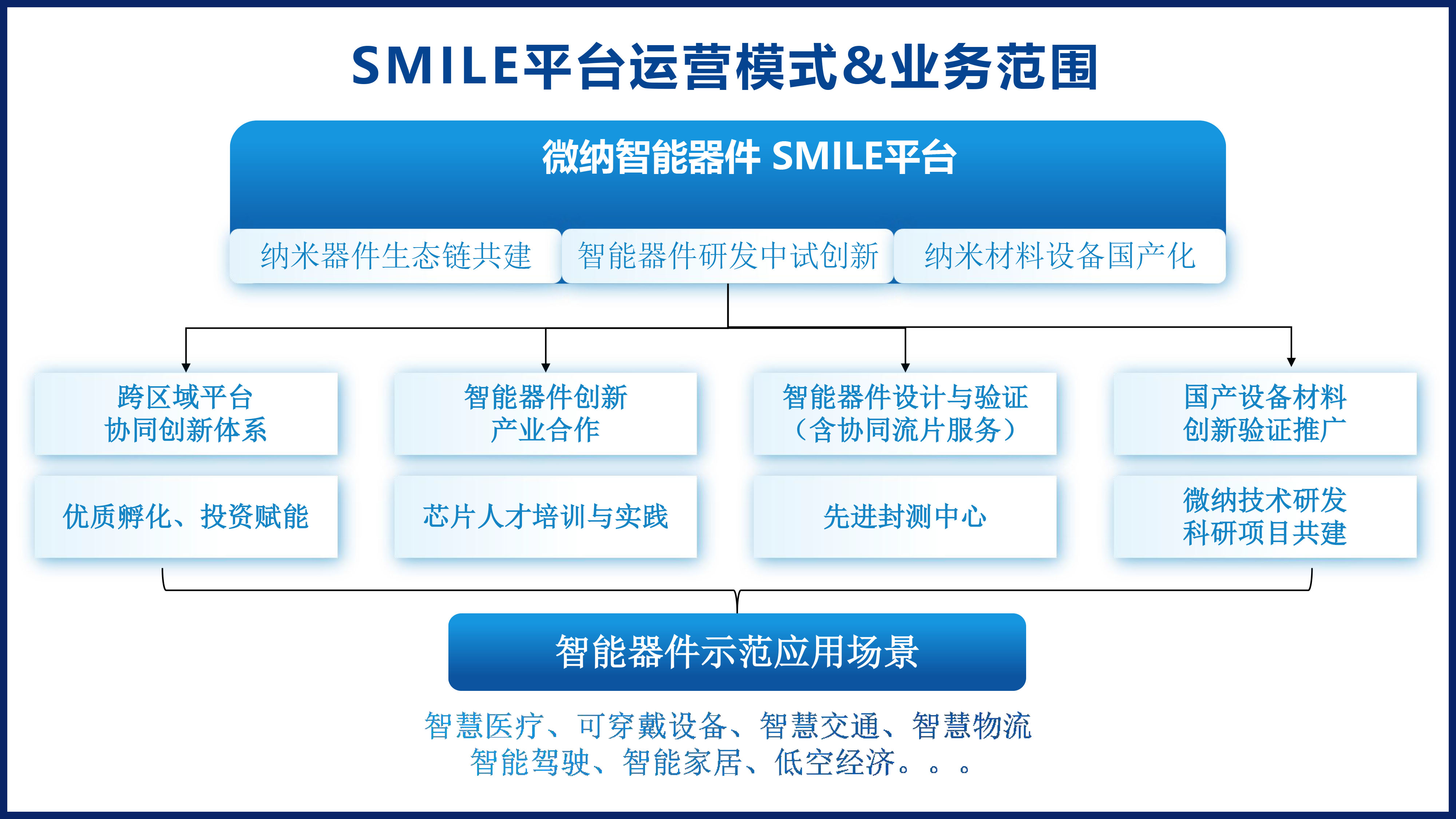 SMILE平台运营模式&业务范围

微纳智能器件 SMILE平台

纳米器件生态链共建

智能器件研发中试创新

纳米材料设备国产化

跨区域平台
协同创新体系

智能器件创新
产业合作

智能器件设计与验证
（含协同流片服务）

国产设备材料
创新验证推广

优质孵化、投资赋能

芯片人才培训与实践

先进封测中心

微纳技术研发
科研项目共建

智能器件示范应用场景

智慧医疗、可穿戴设备、智慧交通、智慧物流
智能驾驶、智能家居、低空经济。。。